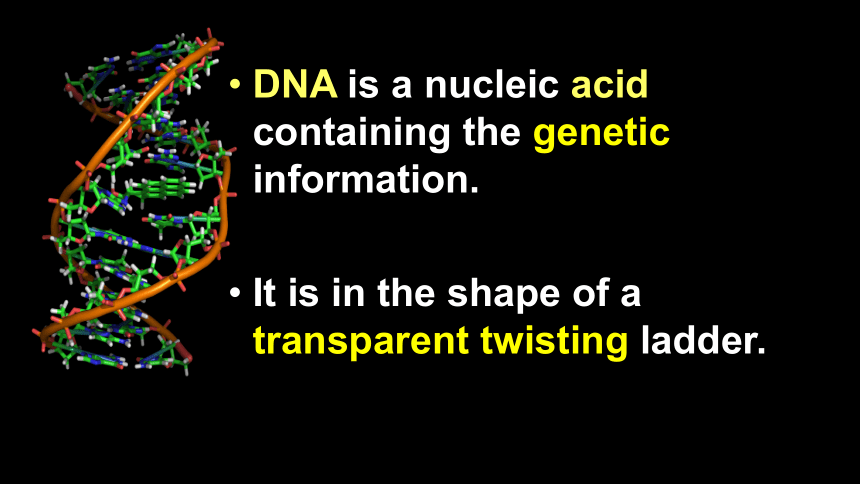 • DNA is a nucleic acid containing the genetic information.

• It is in the shape of a transparent twisting ladder.